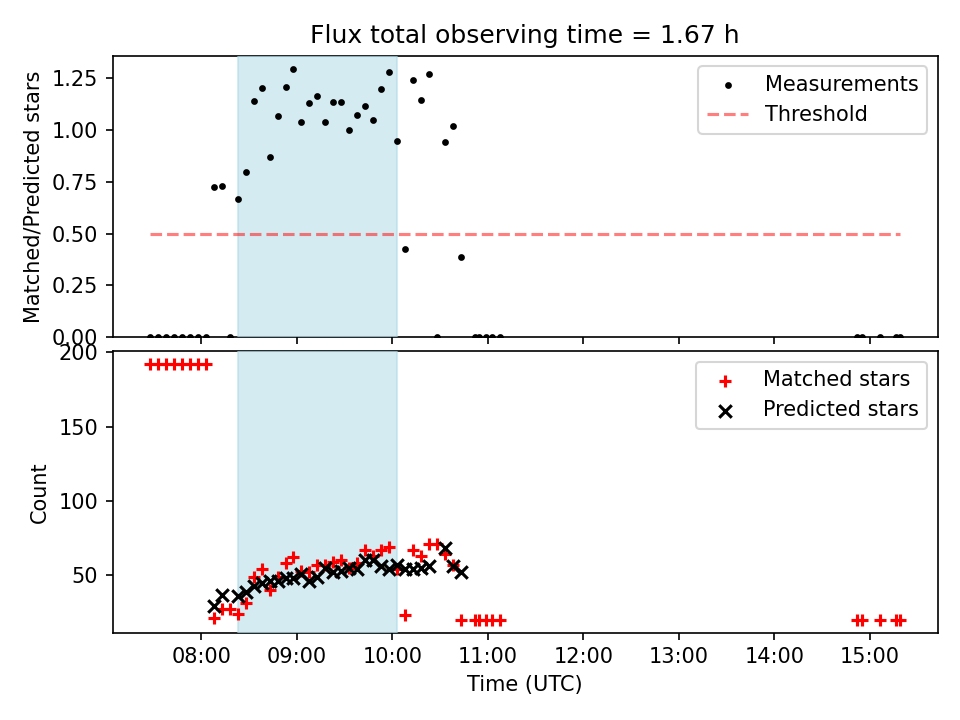 Flux total observing time = 1.67 h

Matched/Predicted stars

1.25
1.00
0.75
0.50
0.25
0.00

Measurements
Threshold

Count

200
150
100
50

Matched stars
Predicted stars

08:00
09:00
10:00
11:00
12:00
13:00
14:00
15:00

Time (UTC)